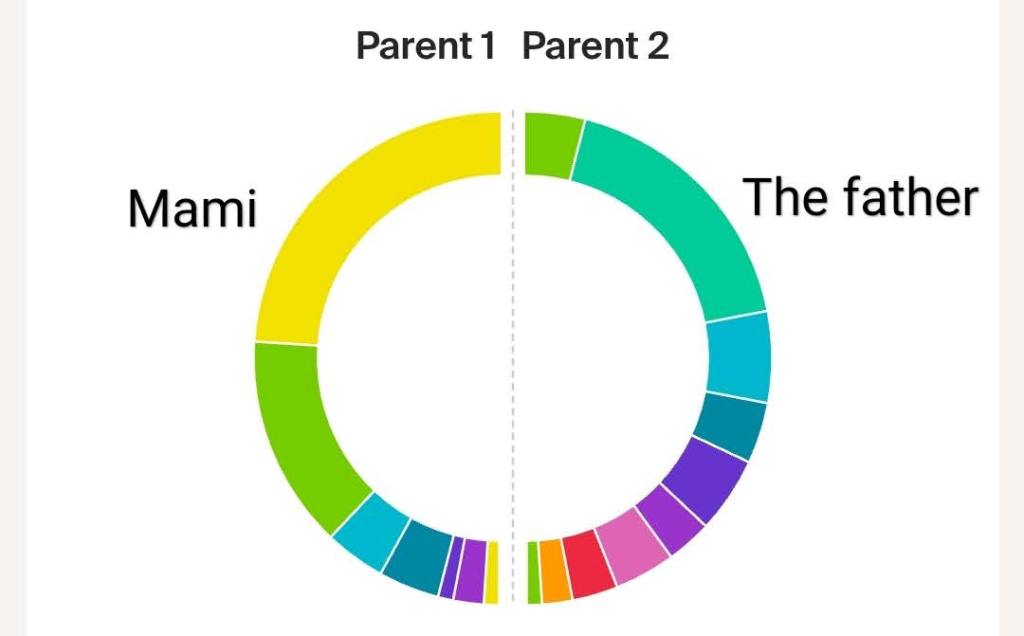 Parent 1 Parent 2

Mami

The father